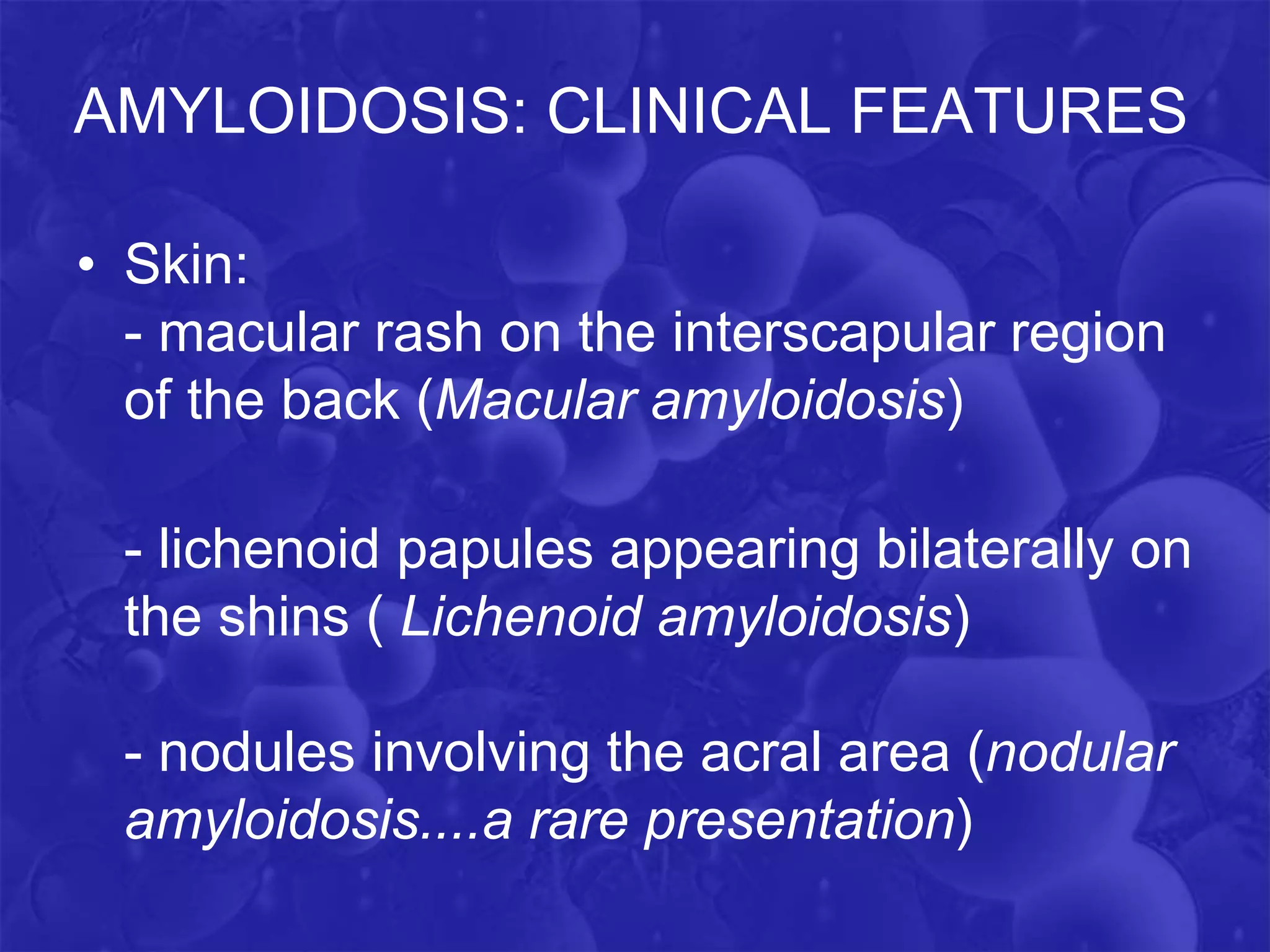 AMYLOIDOSIS: CLINICAL FEATURES

• Skin:
- macular rash on the interscapular region of the back (Macular amyloidosis)

- lichenoid papules appearing bilaterally on the shins ( Lichenoid amyloidosis)

- nodules involving the acral area (nodular amyloidosis....a rare presentation)